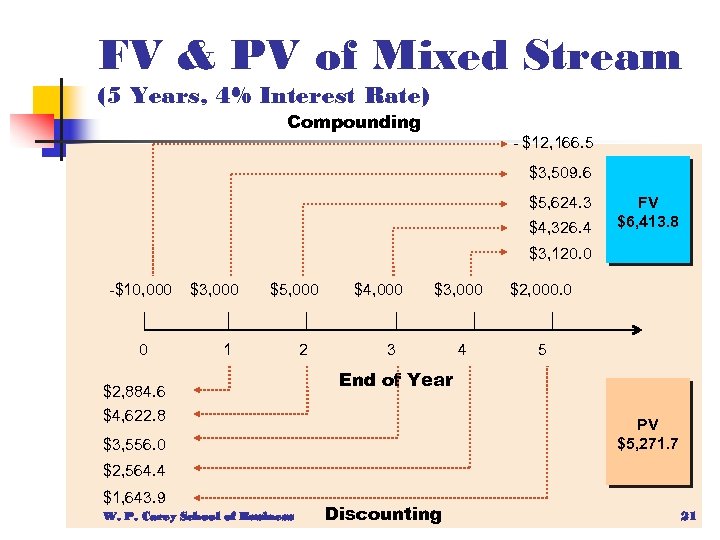 FV & PV of Mixed Stream
(5 Years, 4% Interest Rate)

Compounding

- $12,166.5
$3,509.6
$5,624.3
$4,326.4
$3,120.0

FV
$6,413.8

-$10,000 $3,000 $5,000 $4,000 $3,000 $2,000.0

0 1 2 3 4 5

End of Year

$2,884.6
$4,622.8
$3,556.0
$2,564.4
$1,643.9

PV
$5,271.7

W. P. Carey School of Business

Discounting

21